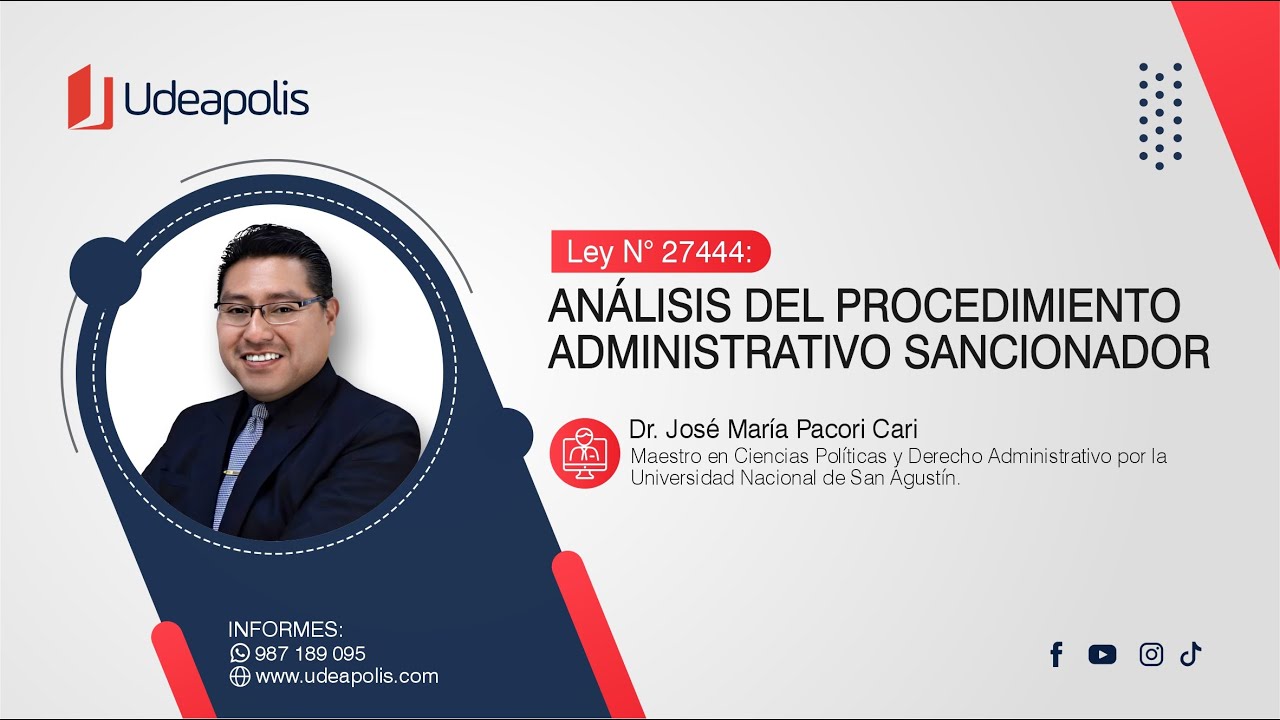 Udeapolis

Ley N° 27444:

ANÁLISIS DEL PROCEDIMIENTO ADMINISTRATIVO SANCIONADOR

Dr. José María Pacori Cari
Maestro en Ciencias Políticas y Derecho Administrativo por la Universidad Nacional de San Agustín.

INFORMES:
987 189 095
www.udeapolis.com